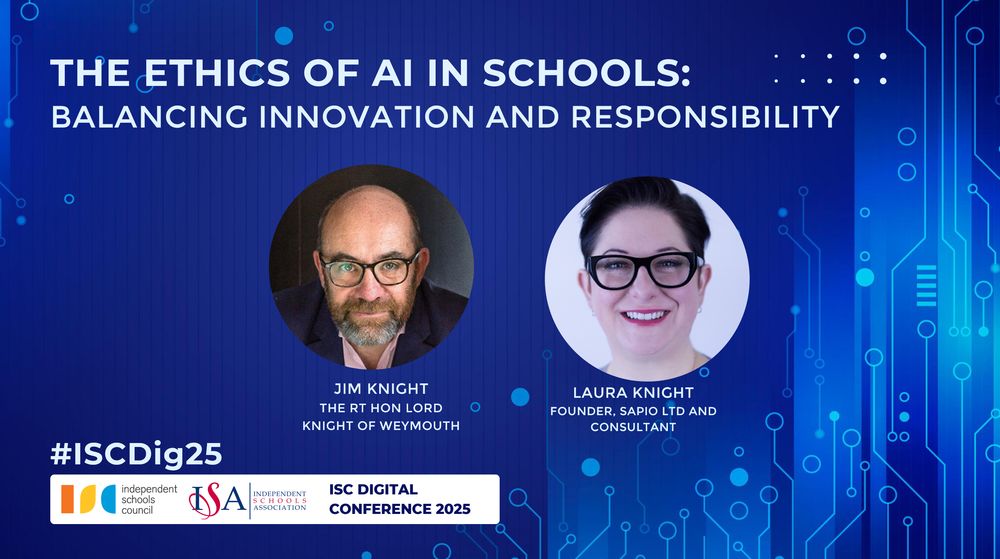 THE ETHICS OF AI IN SCHOOLS:
BALANCING INNOVATION AND RESPONSIBILITY

JIM KNIGHT
THE RT HON LORD
KNIGHT OF WEYMOUTH

LAURA KNIGHT
FOUNDER, SAPIO LTD AND
CONSULTANT

#ISCDig25

ISC independent schools council

ISA INDEPENDENT SCHOOLS ASSOCIATION

ISC DIGITAL
CONFERENCE 2025